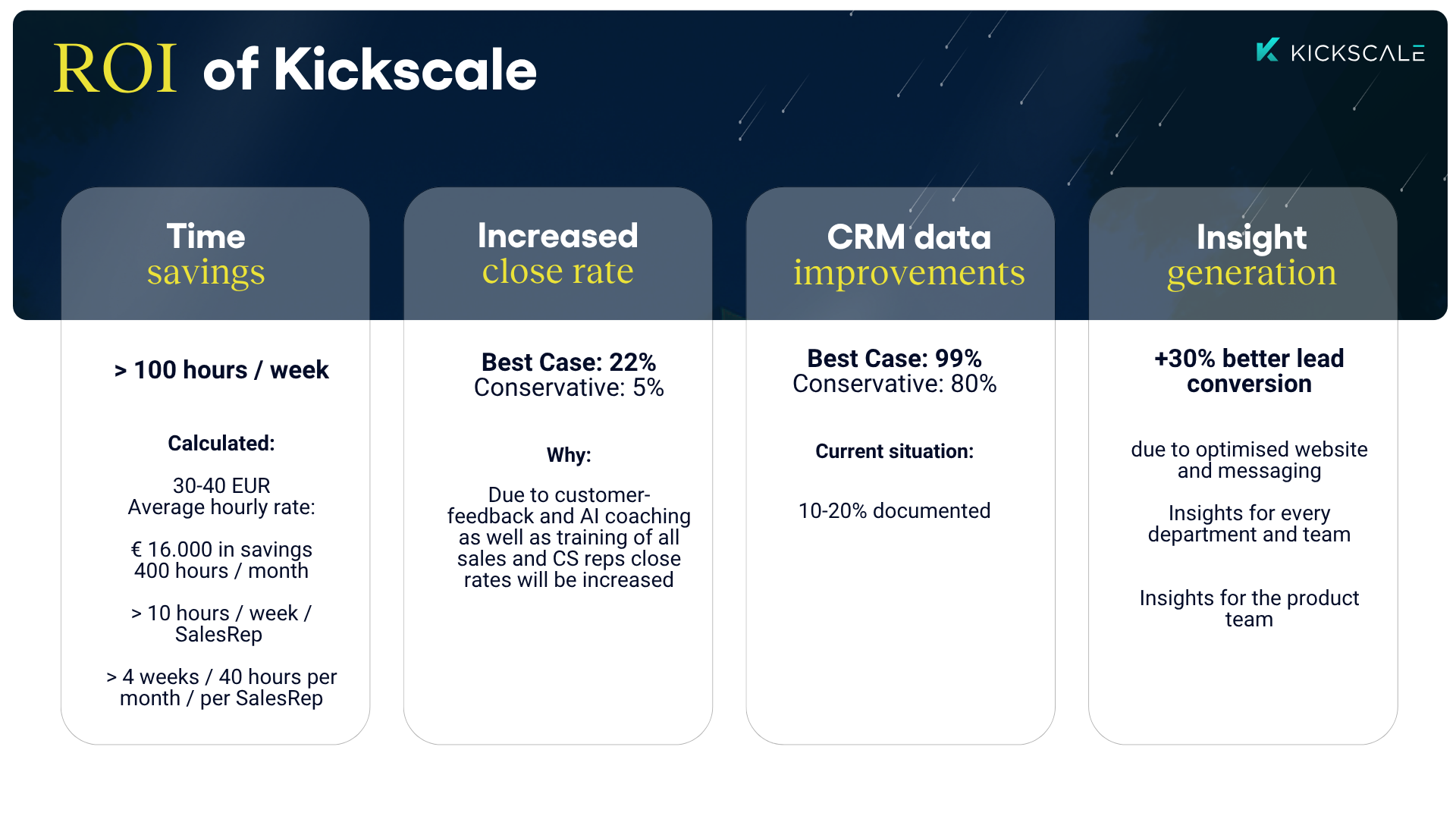 ROI of Kickscale

KICKSCALE

Time
savings

> 100 hours / week

Calculated:

30-40 EUR
Average hourly rate:

€ 16.000 in savings
400 hours / month

> 10 hours / week / SalesRep

> 4 weeks / 40 hours per month / per SalesRep

Increased
close rate

Best Case: 22%
Conservative: 5%

Why:

Due to customer-feedback and AI coaching as well as training of all sales and CS reps close rates will be increased

CRM data
improvements

Best Case: 99%
Conservative: 80%

Current situation:

10-20% documented

Insight
generation

+30% better lead conversion

due to optimised website and messaging

Insights for every department and team

Insights for the product team